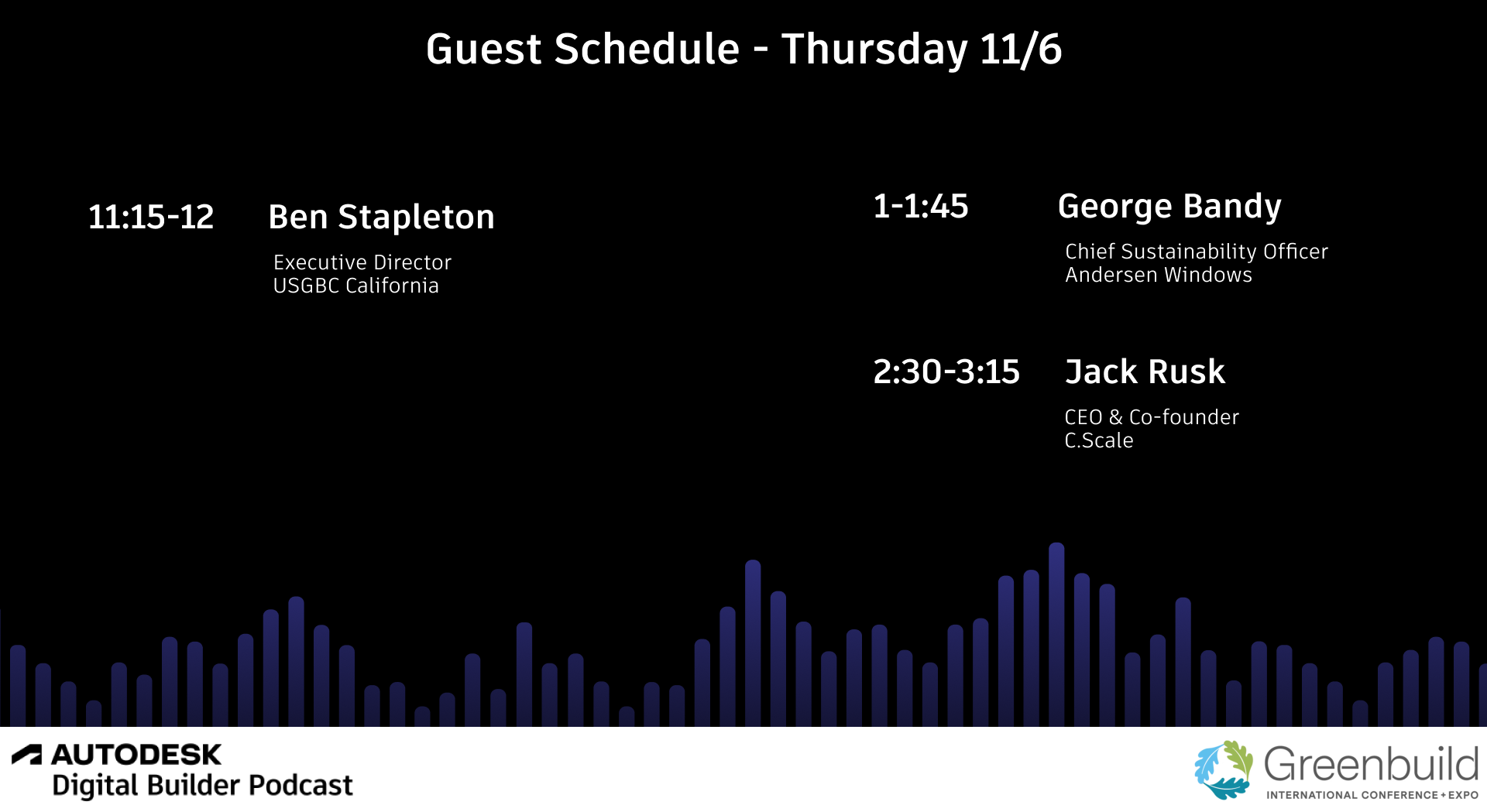 Guest Schedule - Thursday 11/6

11:15-12 Ben Stapleton

Executive Director
USGBC California

1-1:45 George Bandy

Chief Sustainability Officer
Andersen Windows

2:30-3:15 Jack Rusk

CEO & Co-founder
C.Scale

AUTODESK
Digital Builder Podcast

Greenbuild
INTERNATIONAL CONFERENCE + EXPO